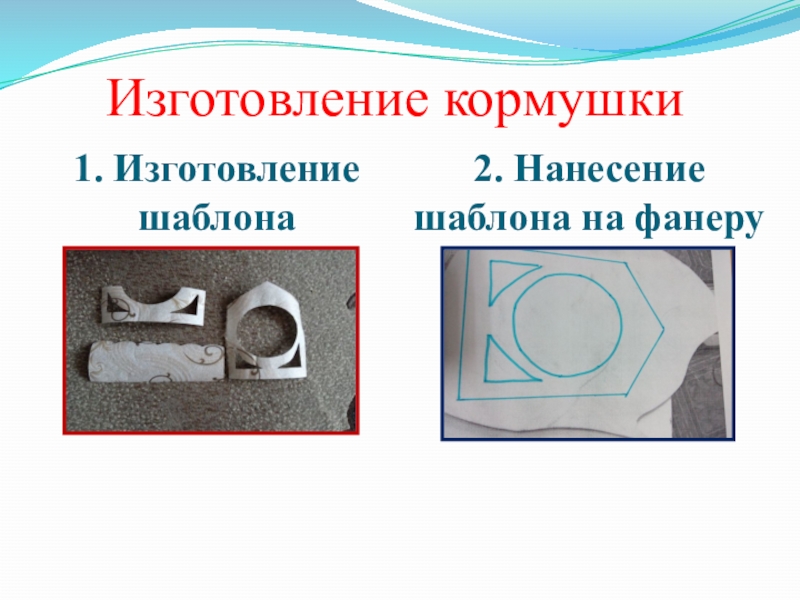 Изготовление кормушки

1. Изготовление шаблона

2. Нанесение шаблона на фанеру